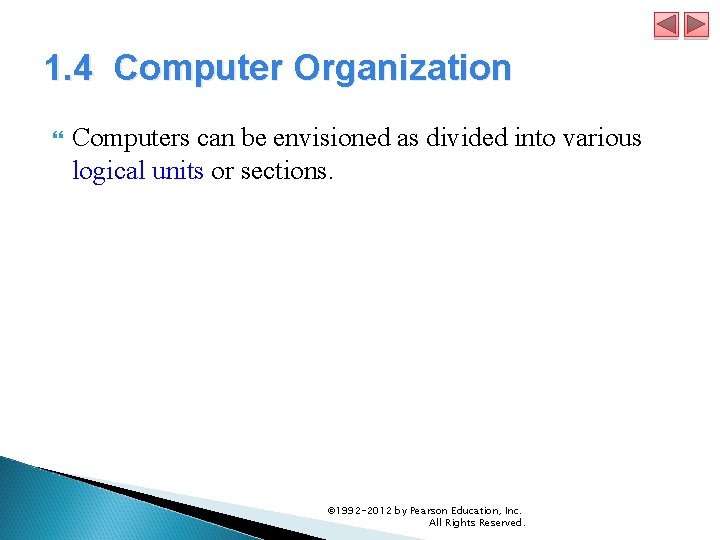 1.4 Computer Organization

Computers can be envisioned as divided into various logical units or sections.

©1992-2012 by Pearson Education, Inc. All Rights Reserved.